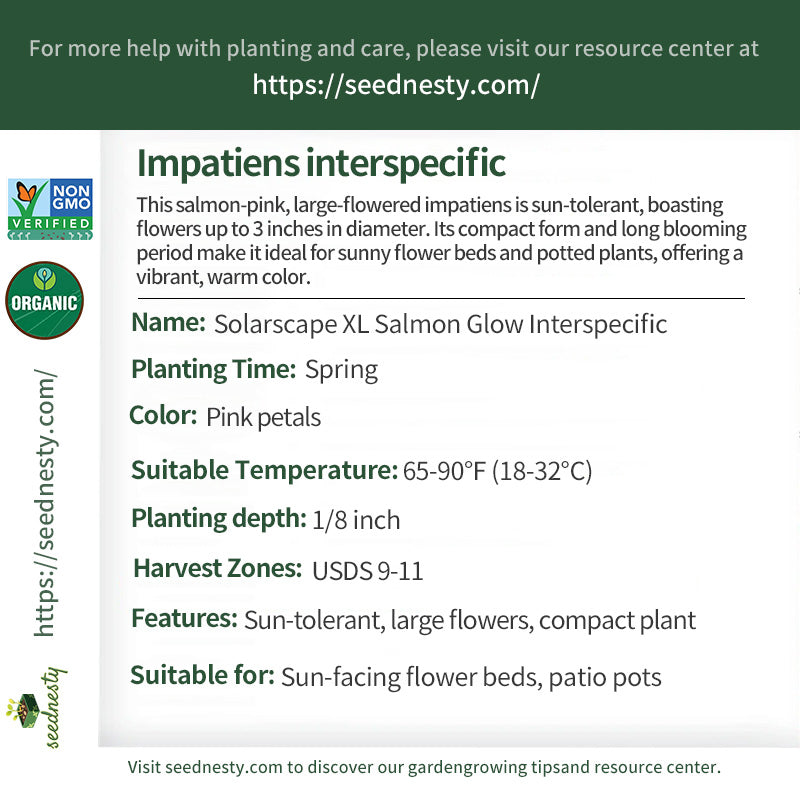 For more help with planting and care, please visit our resource center at
https://seednesty.com/

NON GMO
VERIFIED

ORGANIC

https://seednesty.com/

seednesty

Impatiens interspecific

This salmon-pink, large-flowered impatiens is sun-tolerant, boasting flowers up to 3 inches in diameter. Its compact form and long blooming period make it ideal for sunny flower beds and potted plants, offering a vibrant, warm color.

Name: Solarscape XL Salmon Glow Interspecific

Planting Time: Spring

Color: Pink petals

Suitable Temperature: 65-90°F (18-32°C)

Planting depth: 1/8 inch

Harvest Zones: USDS 9-11

Features: Sun-tolerant, large flowers, compact plant

Suitable for: Sun-facing flower beds, patio pots

Visit seednesty.com to discover our gardengrowing tipsand resource center.